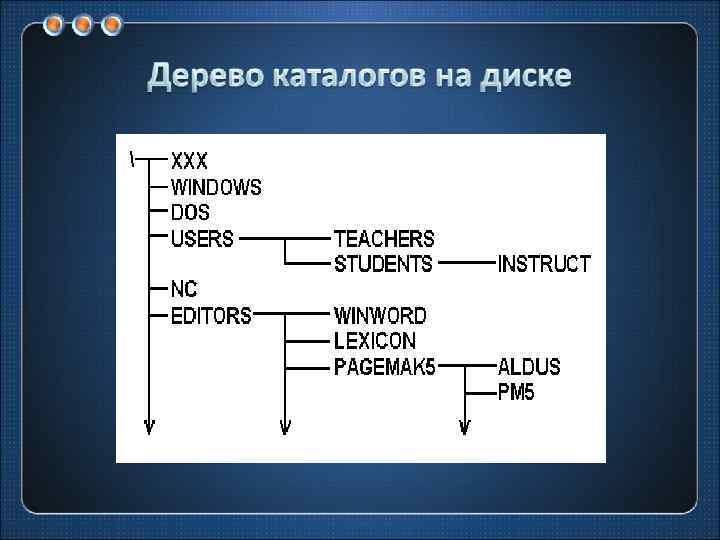 Дерево каталогов на диске

\ XXX
WINDOWS
DOS
USERS
TEACHERS
STUDENTS
INSTRUCT
NC
EDITORS
WINWORD
LEXICON
PAGEMAK5
ALDUS
PM5